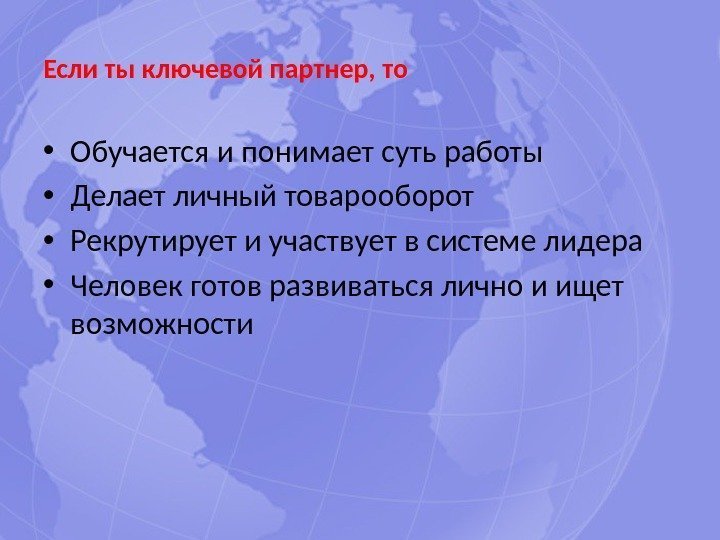 Если ты ключевой партнер, то

• Обучается и понимает суть работы
• Делает личный товарооборот
• Рекрутирует и участвует в системе лидера
• Человек готов развиваться лично и ищет возможности